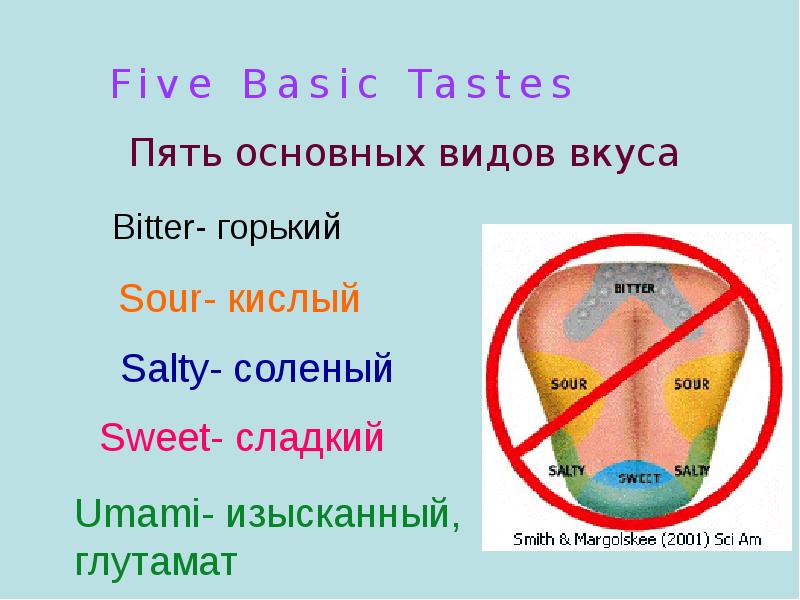 Five Basic Tastes

Пять основных видов вкуса

Bitter- горький

Sour- кислый

Salty- соленый

Sweet- сладкий

Umami- изысканный, глутамат

BITTER

SOUR

SOUR

SALTY

SWEET

SALTY

Smith & Margolskee (2001) Sci Am